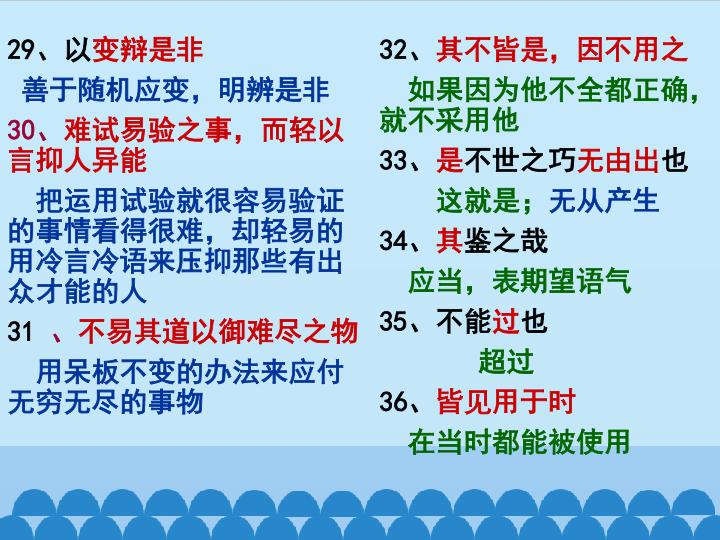 29、以变辩是非

善于随机应变，明辨是非

30、难试易验之事，而轻以言抑人异能

把运用试验就很容易验证的事情看得很难，却轻易的用冷言冷语来压抑那些有出众才能的人

31 、不易其道以御难尽之物

用呆板不变的办法来应付无穷无尽的事物

32、其不皆是，因不用之

如果因为他不全都正确，就不采用他

33、是不世之巧无由出也

这就是；无从产生

34、其鉴之哉

应当，表期望语气

35、不能过也

超过

36、皆见用于时

在当时都能被使用